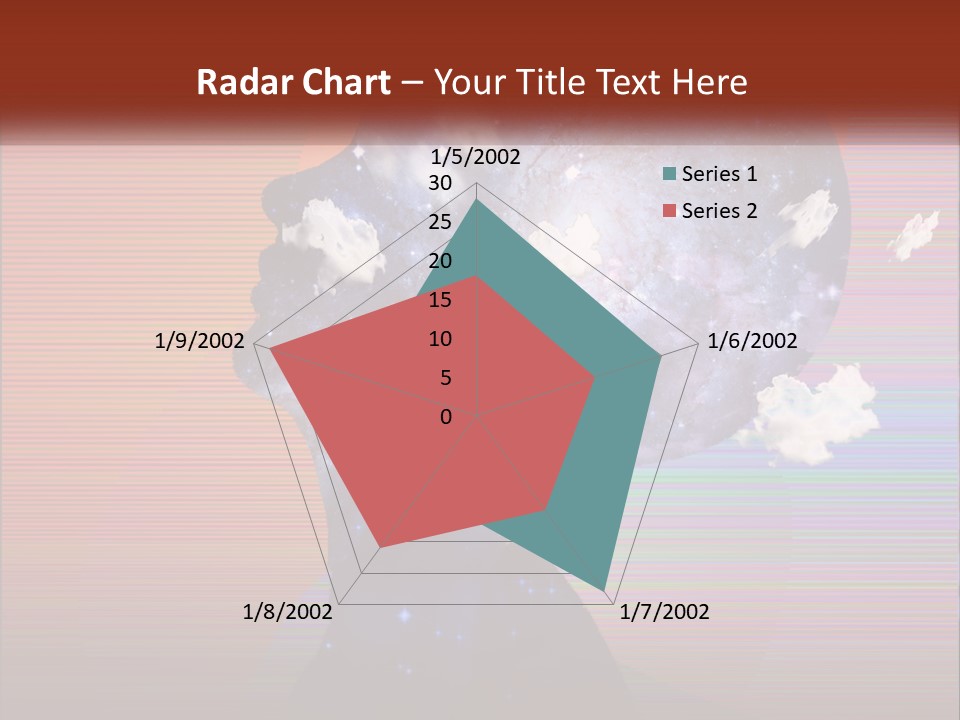 Radar Chart – Your Title Text Here

1/5/2002
30
25
20
15
10
5
0
1/6/2002
1/7/2002
1/8/2002
1/9/2002

Series 1
Series 2